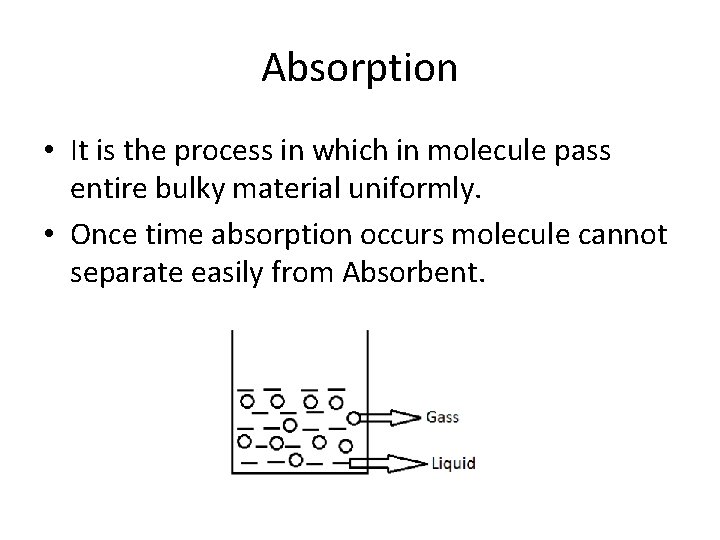 Absorption

• It is the process in which in molecule pass entire bulky material uniformly.
• Once time absorption occurs molecule cannot separate easily from Absorbent.

Gass
Liquid